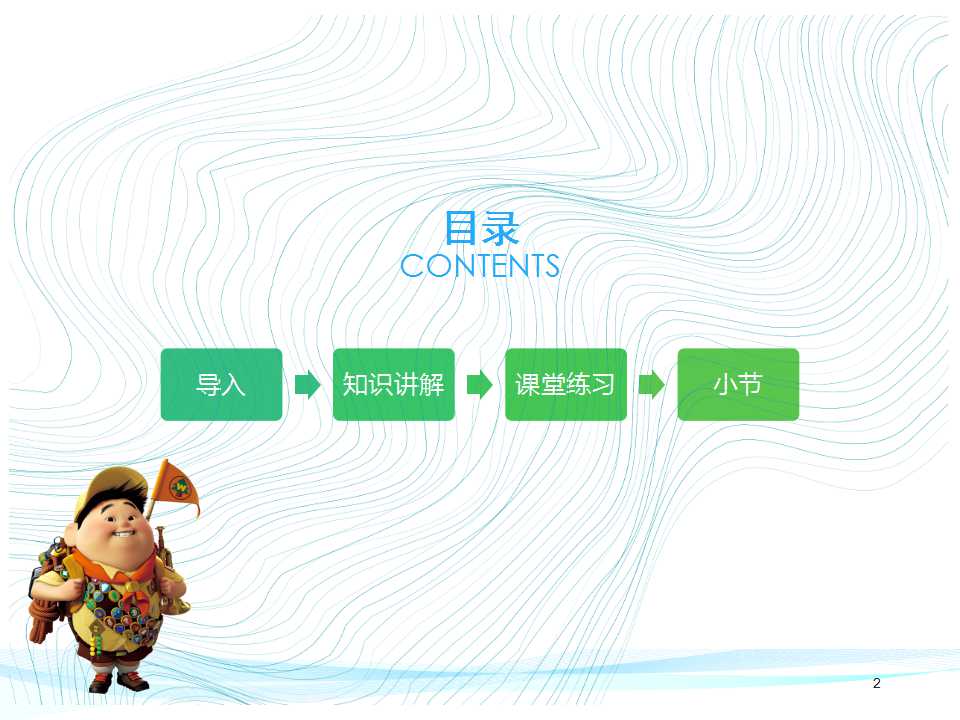 目录
CONTENTS

导入

知识讲解

课堂练习

小节

2